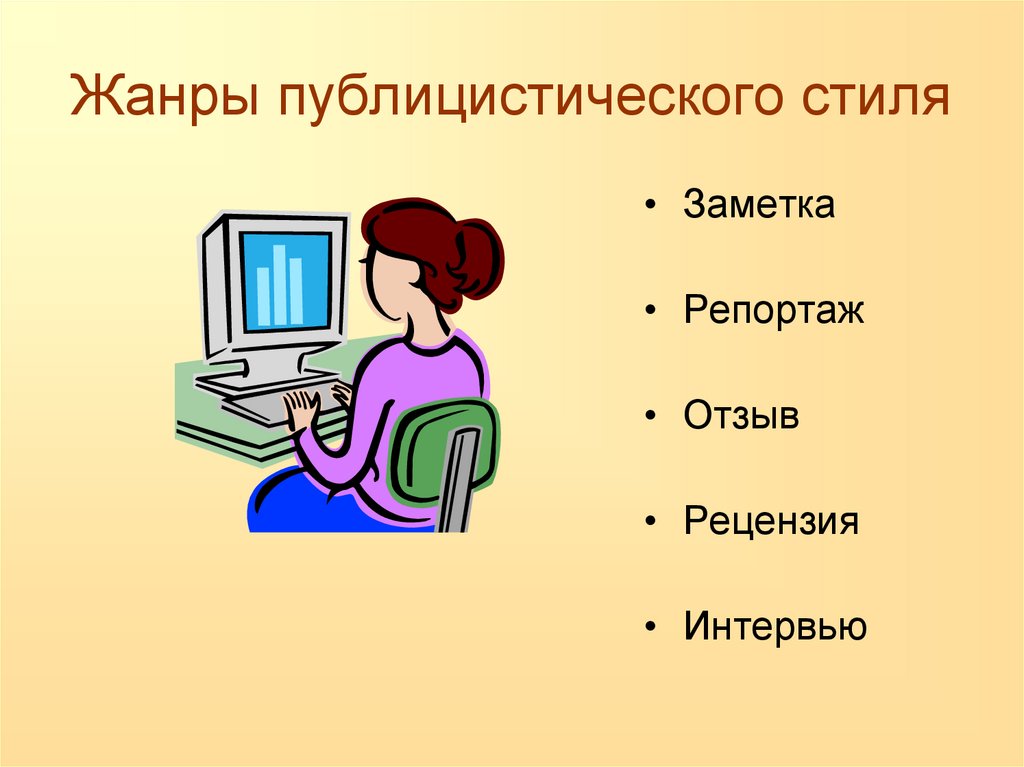 Жанры публицистического стиля

• Заметка
• Репортаж
• Отзыв
• Рецензия
• Интервью